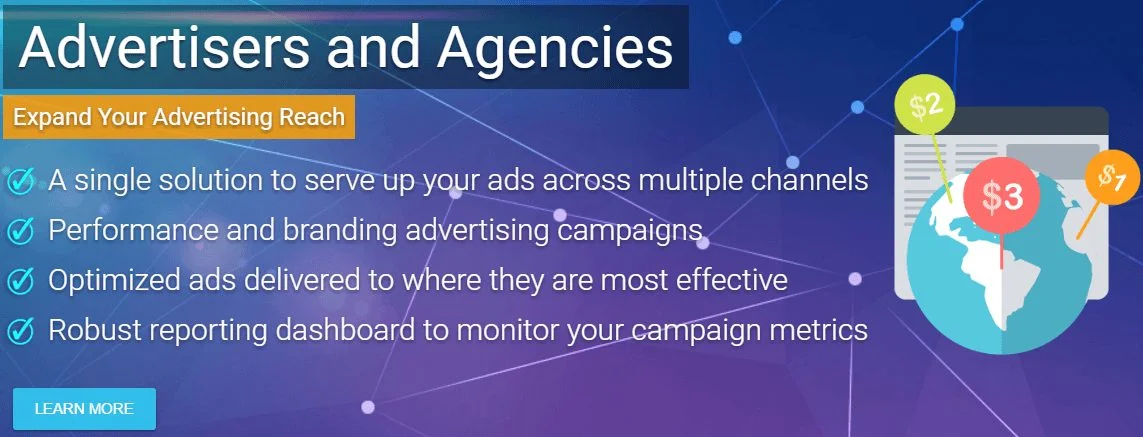 Advertisers and Agencies

Expand Your Advertising Reach

A single solution to serve up your ads across multiple channels

Performance and branding advertising campaigns

Optimized ads delivered to where they are most effective

Robust reporting dashboard to monitor your campaign metrics

LEARN MORE

$2

$3

$7